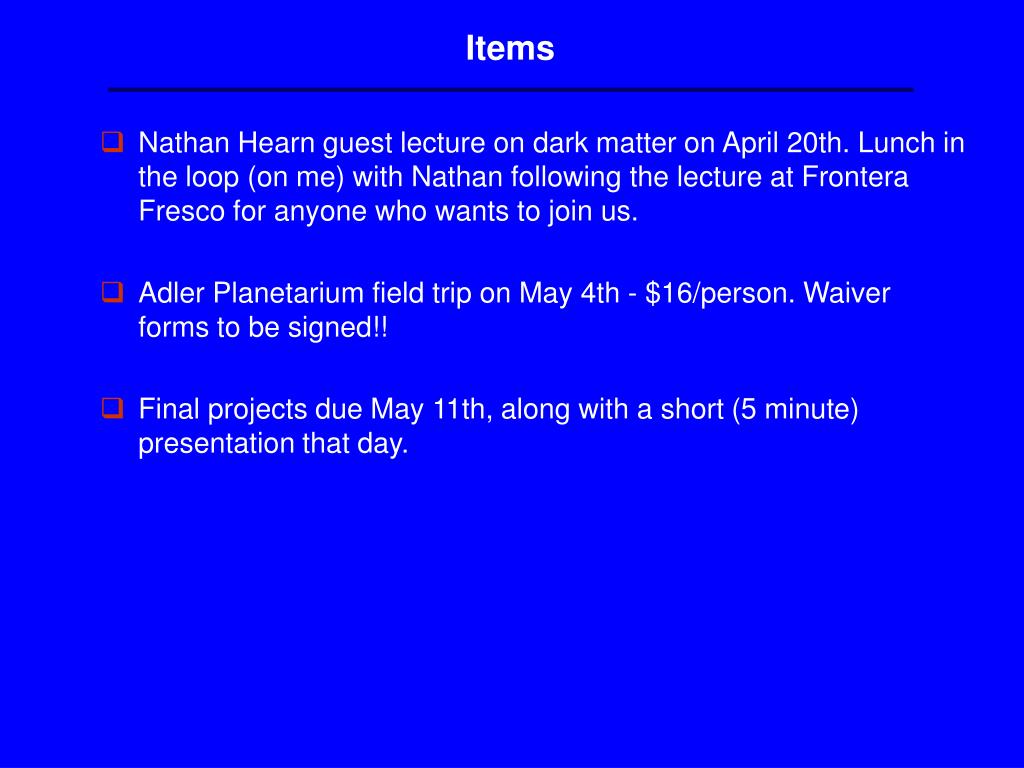 Items

❑ Nathan Hearn guest lecture on dark matter on April 20th. Lunch in the loop (on me) with Nathan following the lecture at Frontera Fresco for anyone who wants to join us.

❑ Adler Planetarium field trip on May 4th - \$16/person. Waiver forms to be signed!!

❑ Final projects due May 11th, along with a short (5 minute) presentation that day.